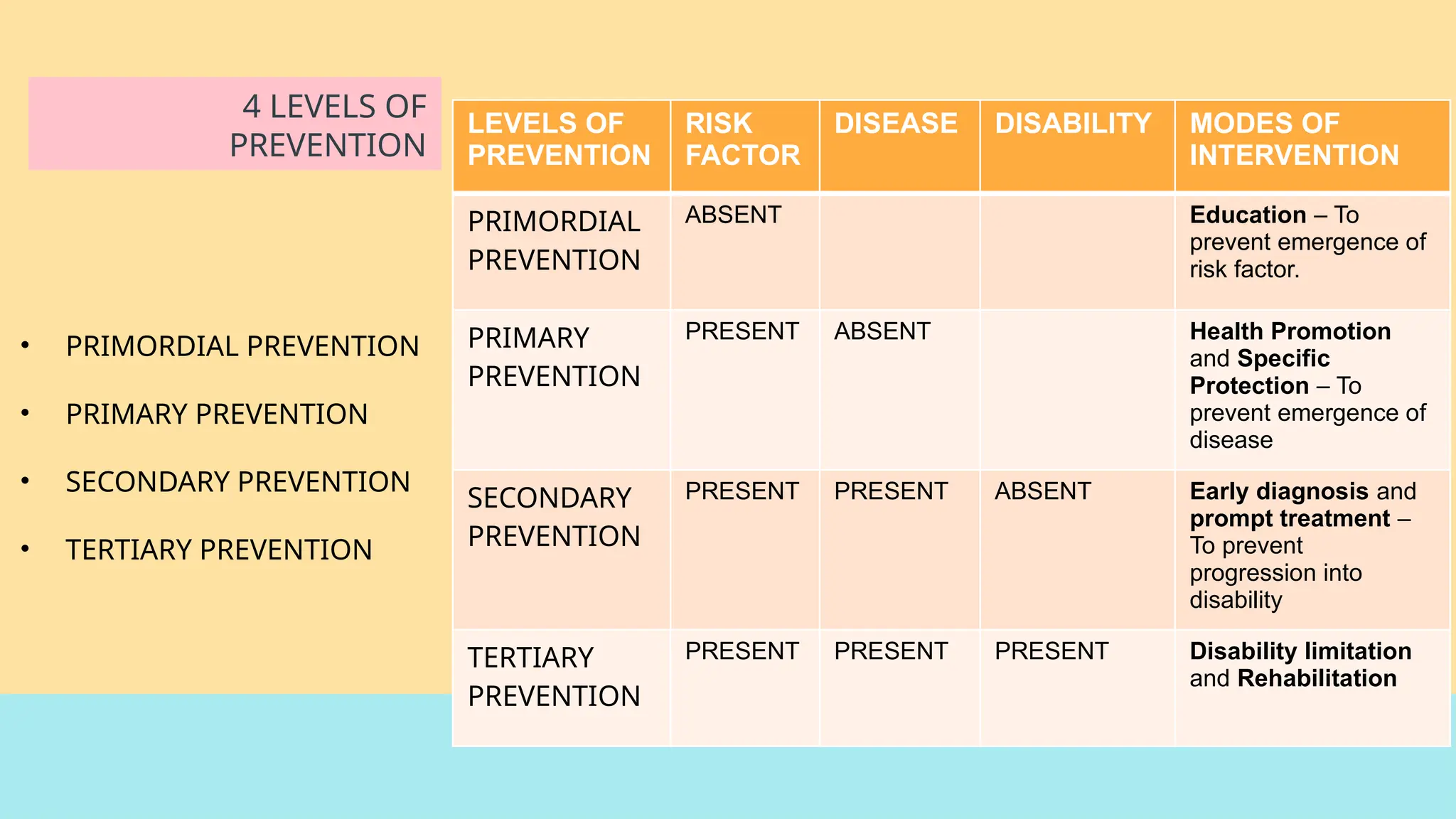 4 LEVELS OF PREVENTION

• PRIMORDIAL PREVENTION
• PRIMARY PREVENTION
• SECONDARY PREVENTION
• TERTIARY PREVENTION

| LEVELS OF PREVENTION | RISK FACTOR | DISEASE | DISABILITY | MODES OF INTERVENTION |
|---|---|---|---|---|
| PRIMORDIAL PREVENTION | ABSENT | | | Education – To prevent emergence of risk factor. |
| PRIMARY PREVENTION | PRESENT | ABSENT | | Health Promotion and Specific Protection – To prevent emergence of disease |
| SECONDARY PREVENTION | PRESENT | PRESENT | ABSENT | Early diagnosis and prompt treatment – To prevent progression into disability |
| TERTIARY PREVENTION | PRESENT | PRESENT | PRESENT | Disability limitation and Rehabilitation |